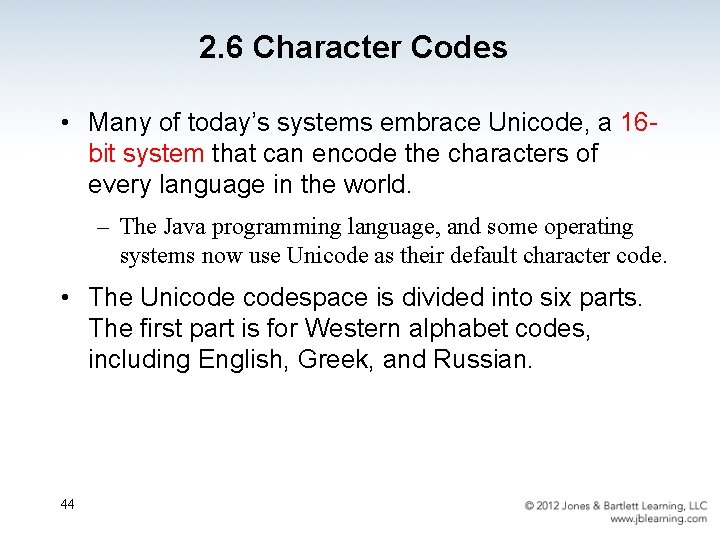 2.6 Character Codes

• Many of today's systems embrace Unicode, a 16-bit system that can encode the characters of every language in the world.

– The Java programming language, and some operating systems now use Unicode as their default character code.

• The Unicode codespace is divided into six parts. The first part is for Western alphabet codes, including English, Greek, and Russian.

44

© 2012 Jones & Bartlett Learning, LLC
www.jblearning.com